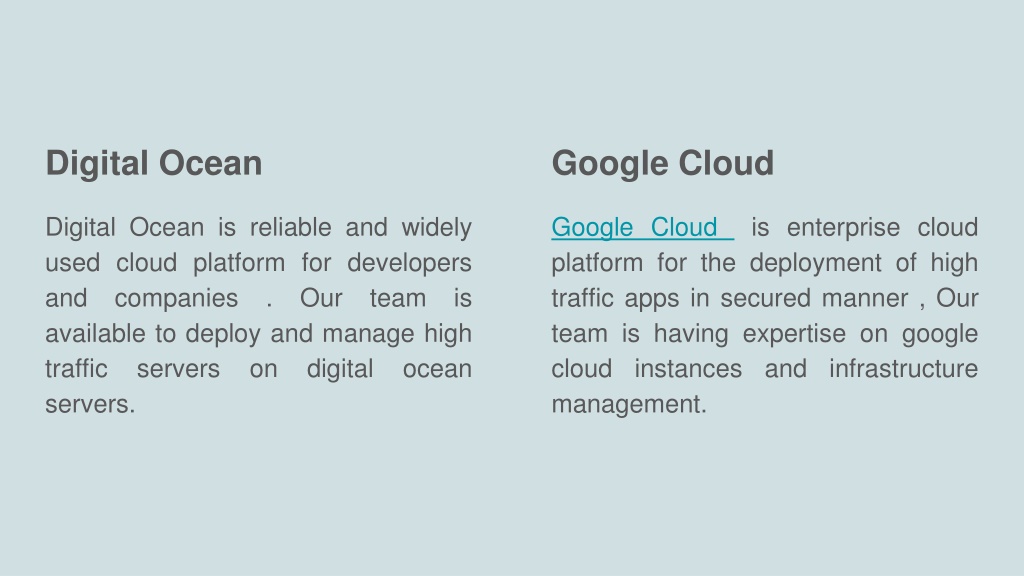 Digital Ocean

Digital Ocean is reliable and widely used cloud platform for developers and companies . Our team is available to deploy and manage high traffic servers on digital ocean servers.

Google Cloud

Google Cloud is enterprise cloud platform for the deployment of high traffic apps in secured manner , Our team is having expertise on google cloud instances and infrastructure management.